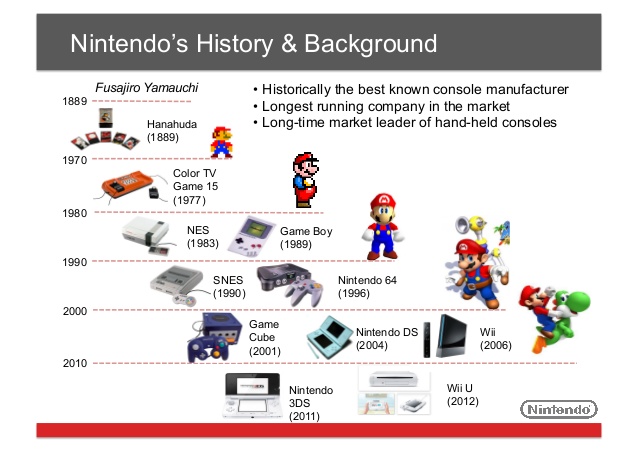 Nintendo's History & Background

Fusajiro Yamauchi

• Historically the best known console manufacturer
• Longest running company in the market
• Long-time market leader of hand-held consoles

1889

Hanahuda (1889)

1970

Color TV Game 15 (1977)

1980

NES (1983)

Game Boy (1989)

1990

SNES (1990)

Nintendo 64 (1996)

2000

Game Cube (2001)

Nintendo DS (2004)

Wii (2006)

2010

Nintendo 3DS (2011)

Wii U (2012)

Nintendo